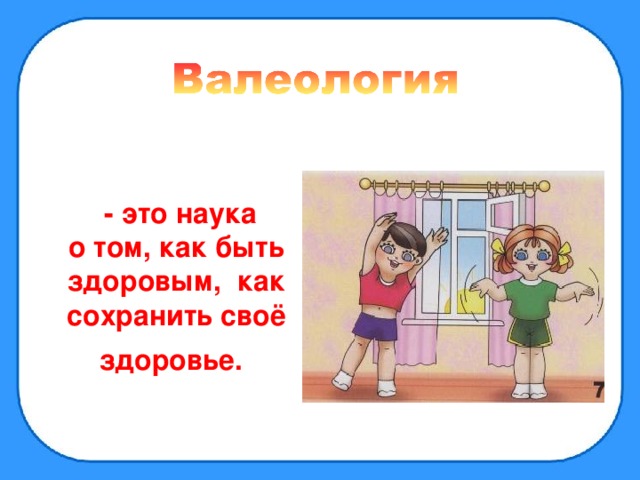 Валеология

- это наука о том, как быть здоровым, как сохранить своё

здоровье.

7